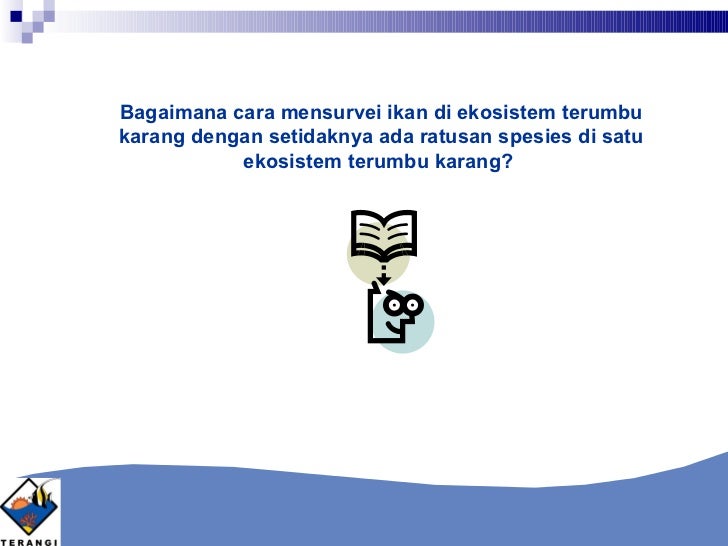 Bagaimana cara mensurvei ikan di ekosistem terumbu karang dengan setidaknya ada ratusan spesies di satu ekosistem terumbu karang?

TERANGI